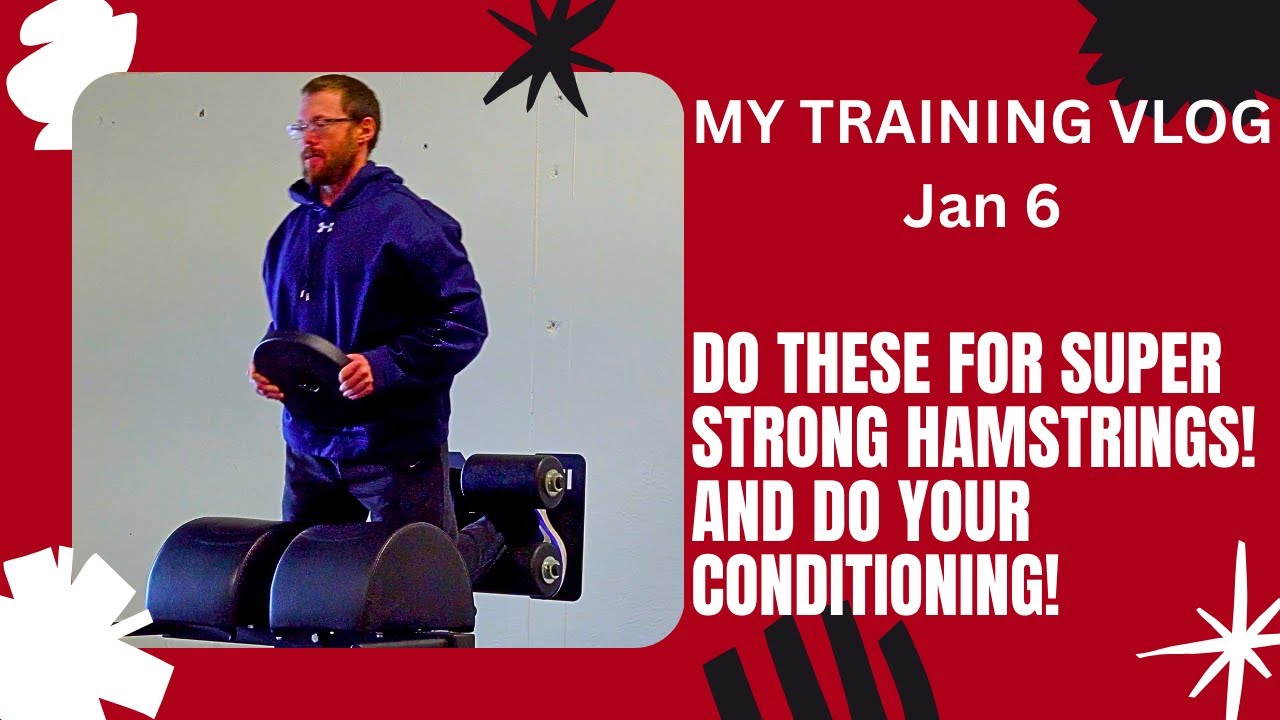 MY TRAINING VLOG
Jan 6

DO THESE FOR SUPER STRONG HAMSTRINGS! AND DO YOUR CONDITIONING!